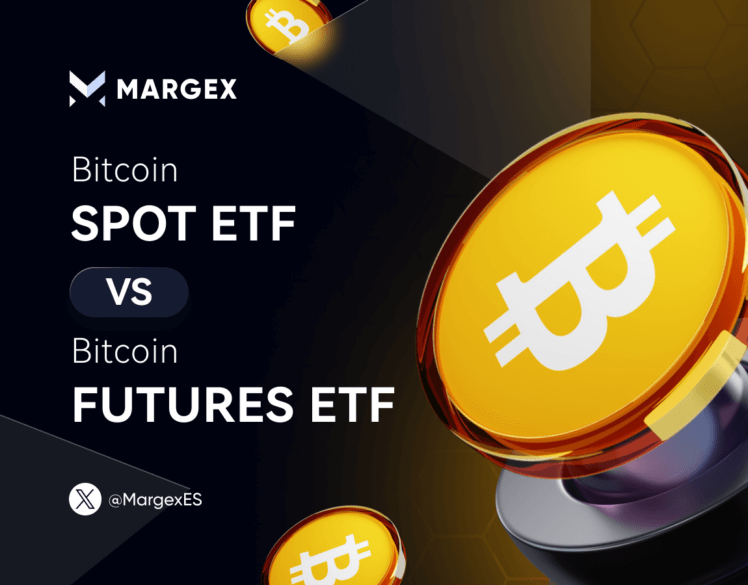 MARGEX

Bitcoin
SPOT ETF

VS

Bitcoin
FUTURES ETF

@MargexES